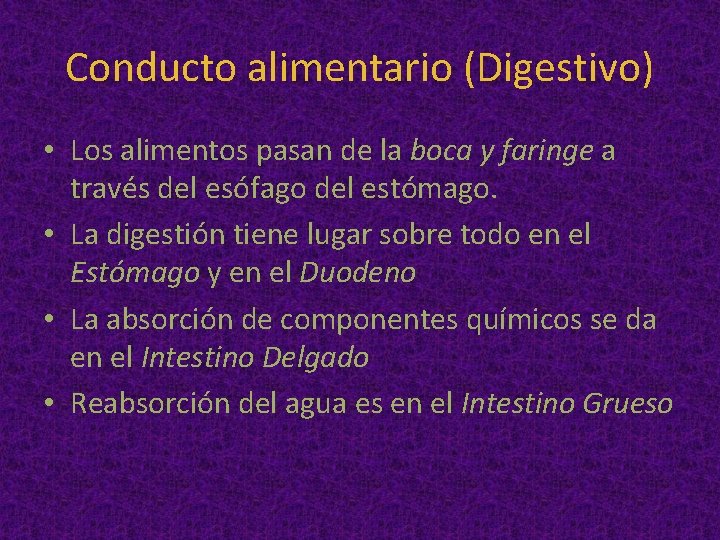 Conducto alimentario (Digestivo)

• Los alimentos pasan de la boca y faringe a través del esófago del estómago.
• La digestión tiene lugar sobre todo en el Estómago y en el Duodeno
• La absorción de componentes químicos se da en el Intestino Delgado
• Reabsorción del agua es en el Intestino Grueso